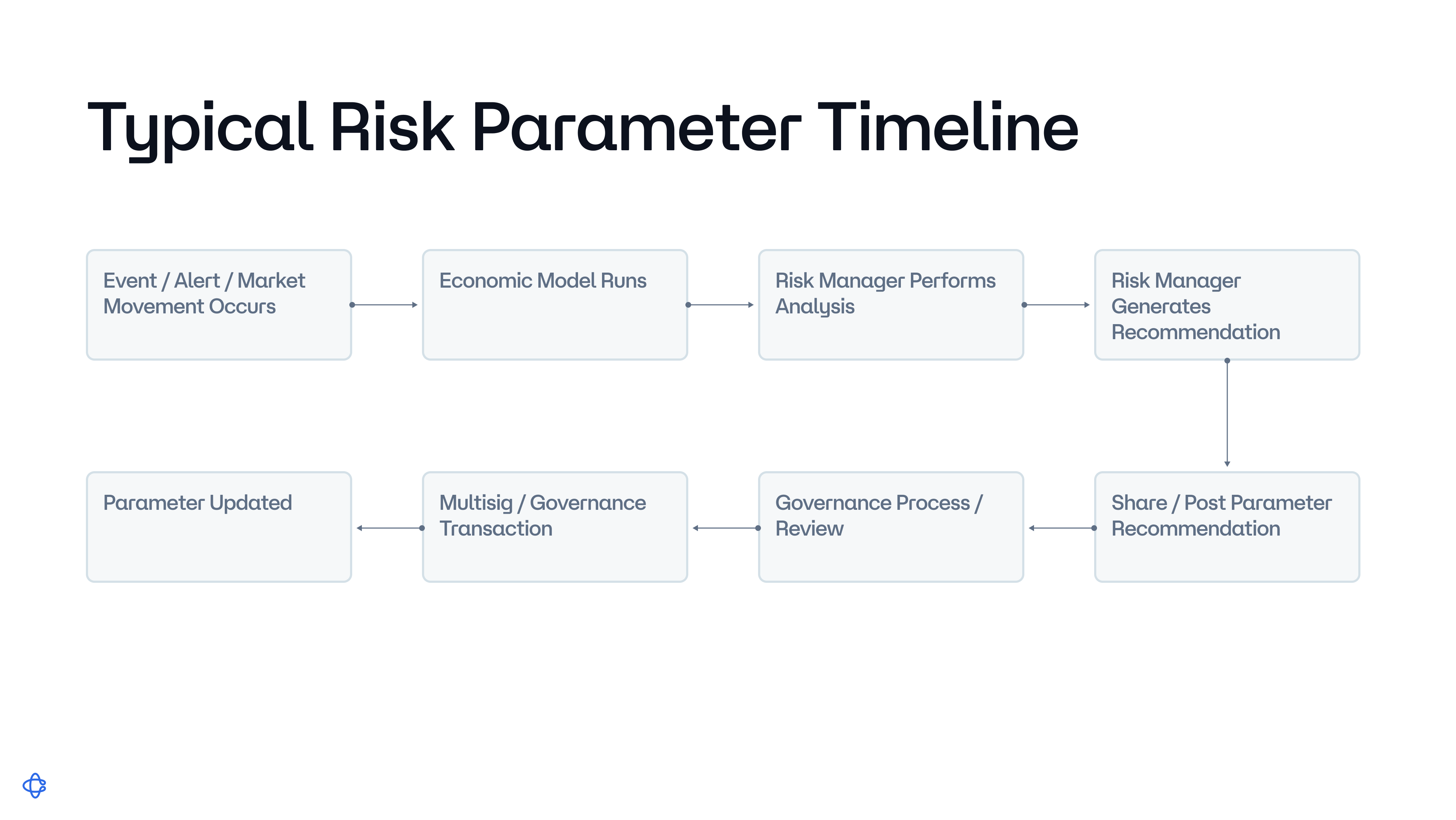 Typical Risk Parameter Timeline

Event / Alert / Market Movement Occurs

Economic Model Runs

Risk Manager Performs Analysis

Risk Manager Generates Recommendation

Share / Post Parameter Recommendation

Governance Process / Review

Multisig / Governance Transaction

Parameter Updated